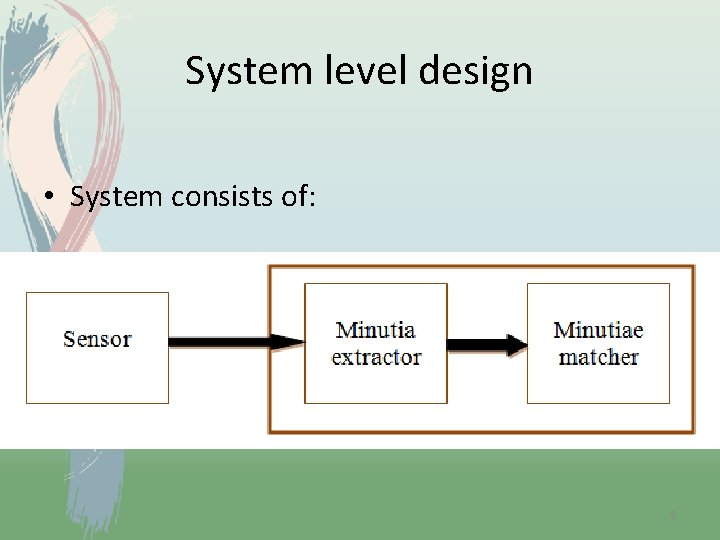 System level design

• System consists of:

Sensor

Minutia extractor

Minutiae matcher

8